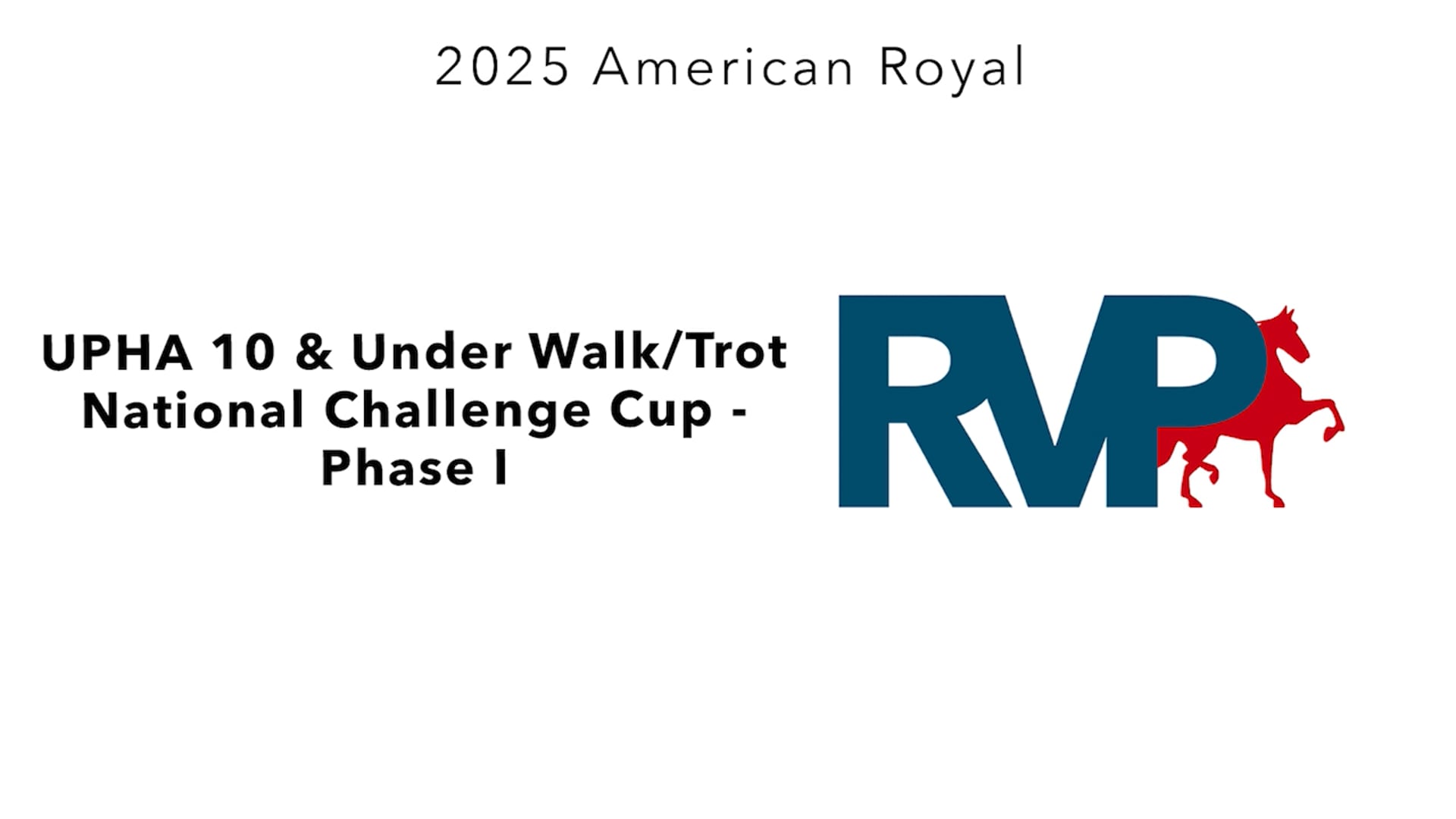 2025 American Royal

UPHA 10 & Under Walk/Trot National Challenge Cup - Phase I

RVP